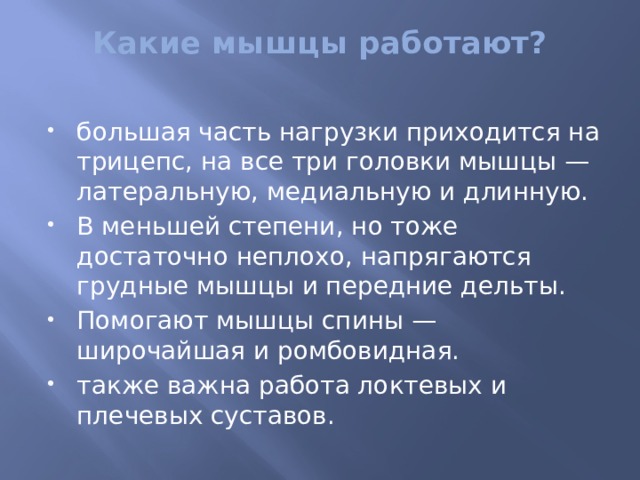 Какие мышцы работают?

• большая часть нагрузки приходится на трицепс, на все три головки мышцы — латеральную, медиальную и длинную.
• В меньшей степени, но тоже достаточно неплохо, напрягаются грудные мышцы и передние дельты.
• Помогают мышцы спины — широчайшая и ромбовидная.
• также важна работа локтевых и плечевых суставов.